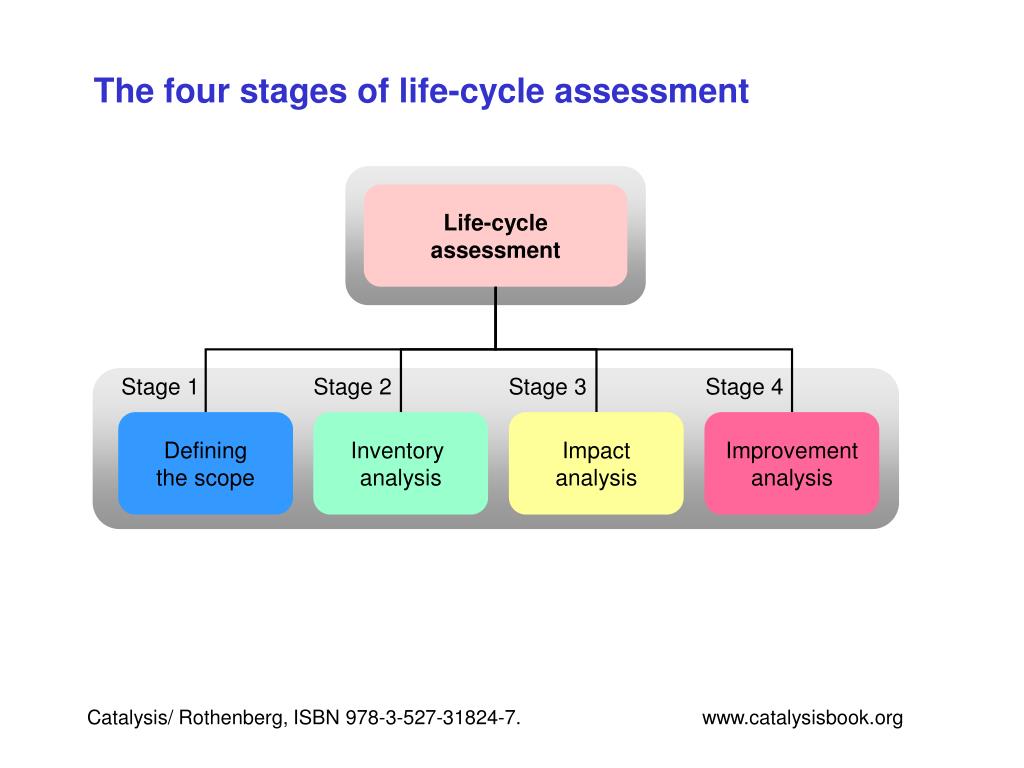 The four stages of life-cycle assessment

Life-cycle assessment

Stage 1
Defining the scope

Stage 2
Inventory analysis

Stage 3
Impact analysis

Stage 4
Improvement analysis

Catalysis/ Rothenberg, ISBN 978-3-527-31824-7.

www.catalysisbook.org